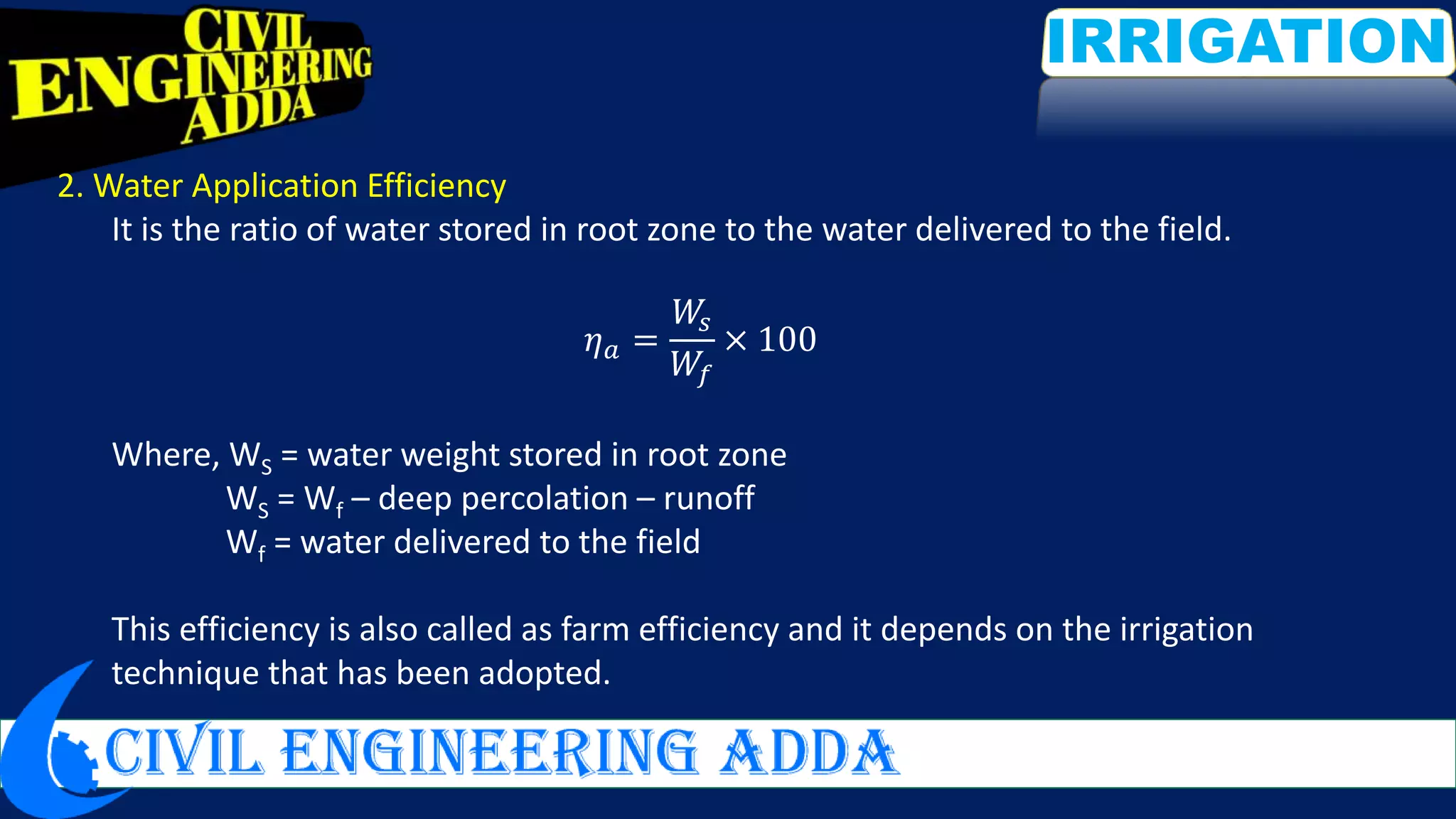 CIVIL ENGINEERING ADDA

IRRIGATION

2. Water Application Efficiency

It is the ratio of water stored in root zone to the water delivered to the field.

$\eta_a = \frac{W_s}{W_f} \times 100$

Where, $W_S$ = water weight stored in root zone
$W_S$ = $W_f$ – deep percolation – runoff
$W_f$ = water delivered to the field

This efficiency is also called as farm efficiency and it depends on the irrigation technique that has been adopted.

CIVIL ENGINEERING ADDA